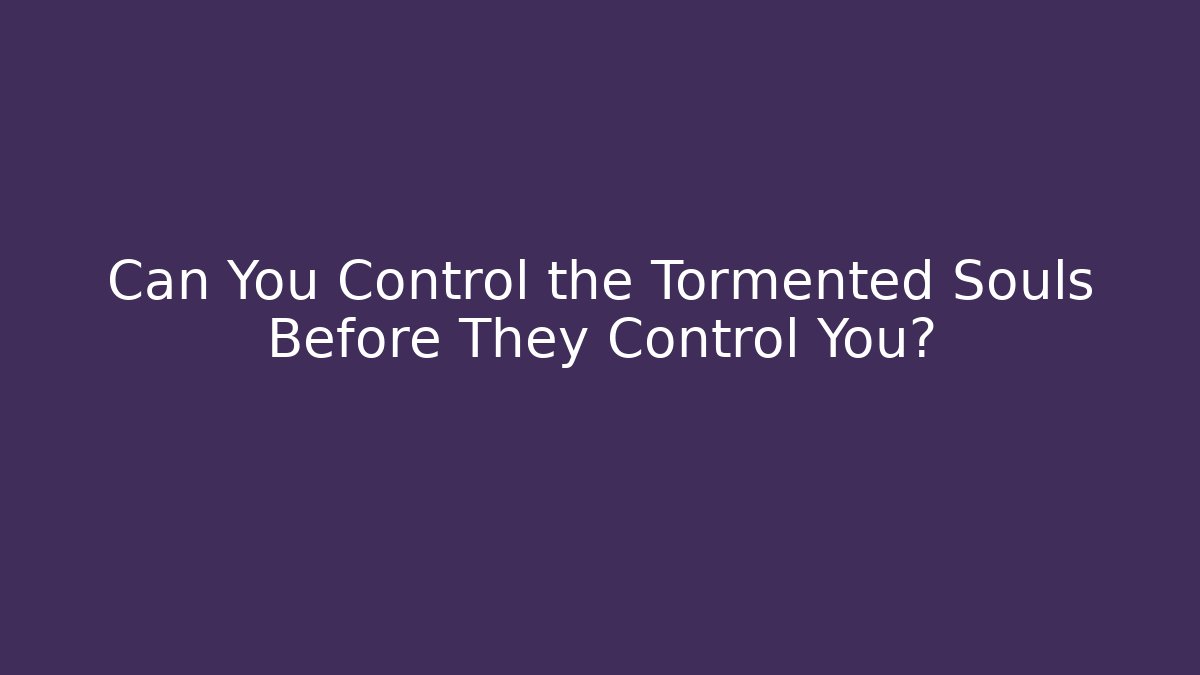 Can You Control the Tormented Souls Before They Control You?